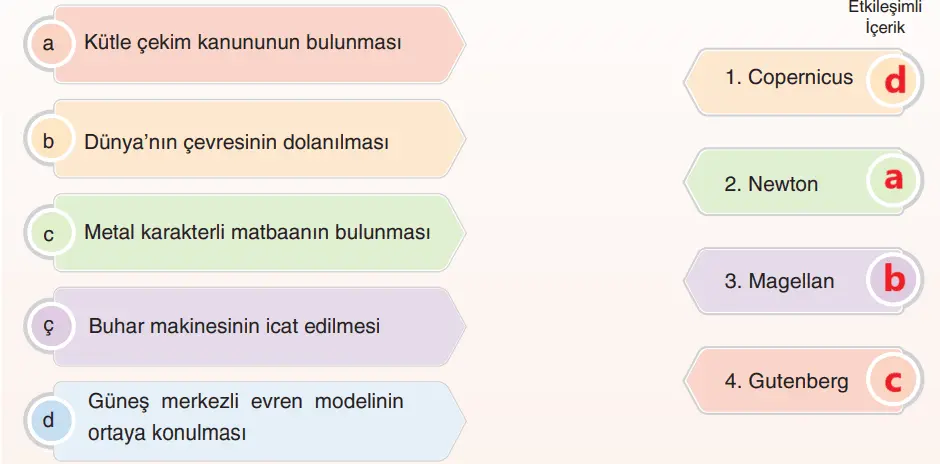 a Kütle çekim kanununun bulunması

b Dünya'nın çevresinin dolanılması

c Metal karakterli matbaanın bulunması

ç Buhar makinesinin icat edilmesi

d Güneş merkezli evren modelinin ortaya konulması

Etkileşimli İçerik

1. Copernicus d

2. Newton a

3. Magellan b

4. Gutenberg c